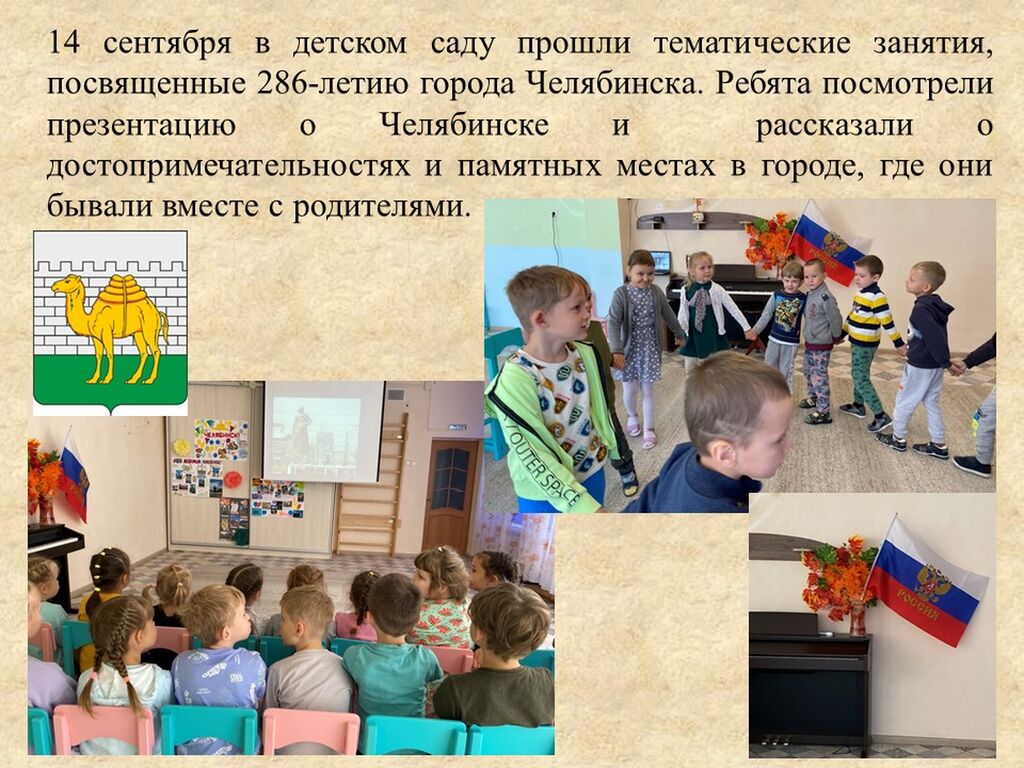 14 сентября в детском саду прошли тематические занятия, посвященные 286-летию города Челябинска. Ребята посмотрели презентацию о Челябинске и рассказали о достопримечательностях и памятных местах в городе, где они бывали вместе с родителями.

OUTER SPACE

РОССИЯ